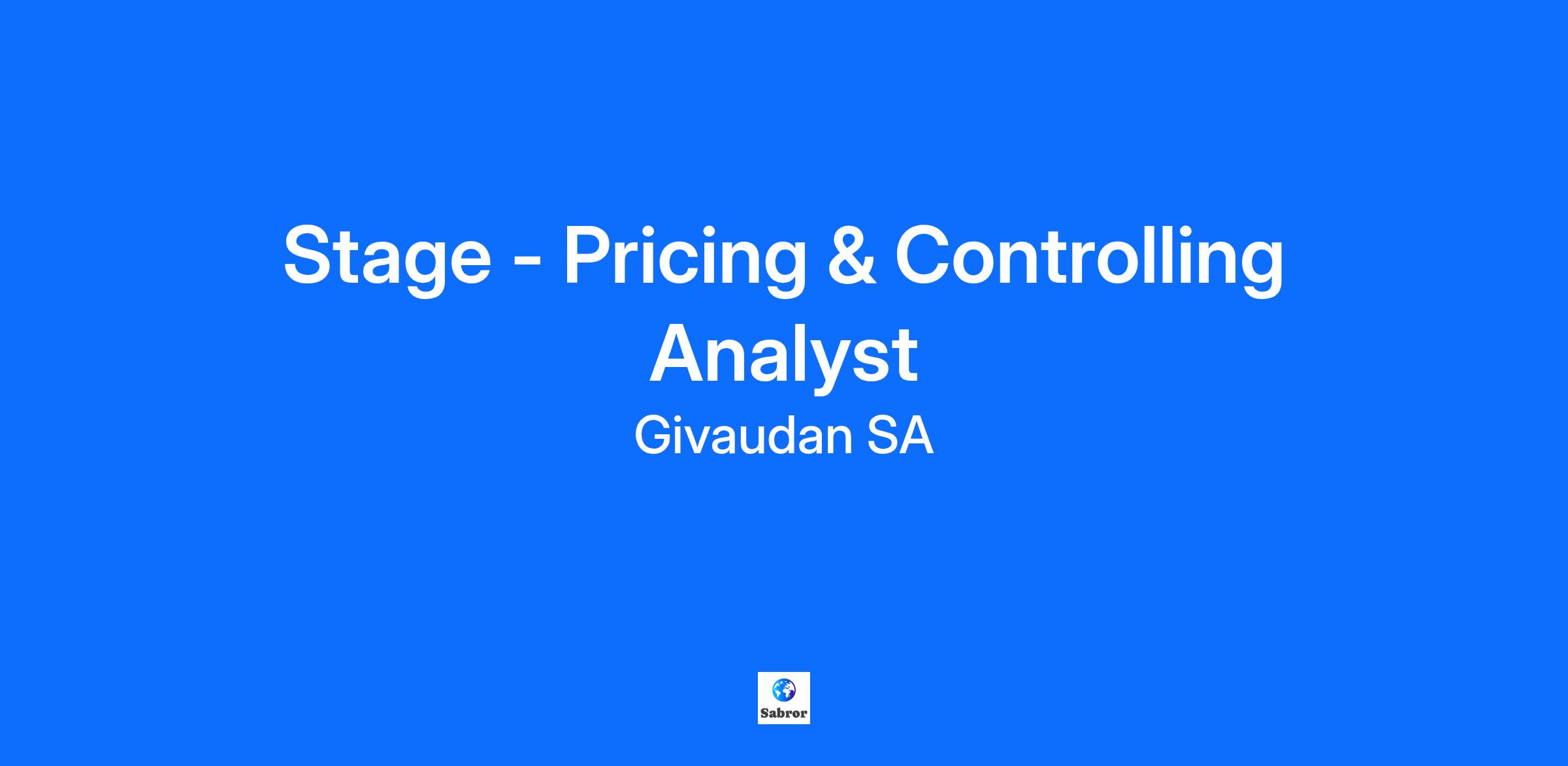 Stage - Pricing & Controlling Analyst

Givaudan SA

Sabror